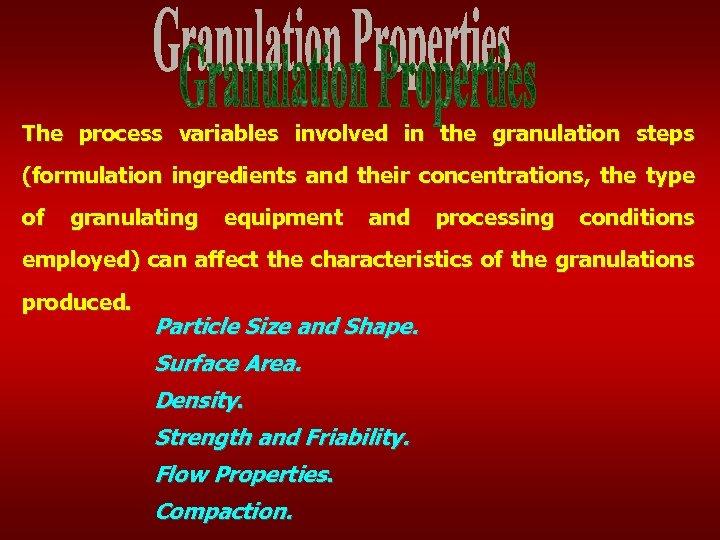 Granulation Properties

Granulation Properties

The process variables involved in the granulation steps (formulation ingredients and their concentrations, the type of granulating equipment and processing conditions employed) can affect the characteristics of the granulations produced.

Particle Size and Shape.

Surface Area.

Density.

Strength and Friability.

Flow Properties.

Compaction.